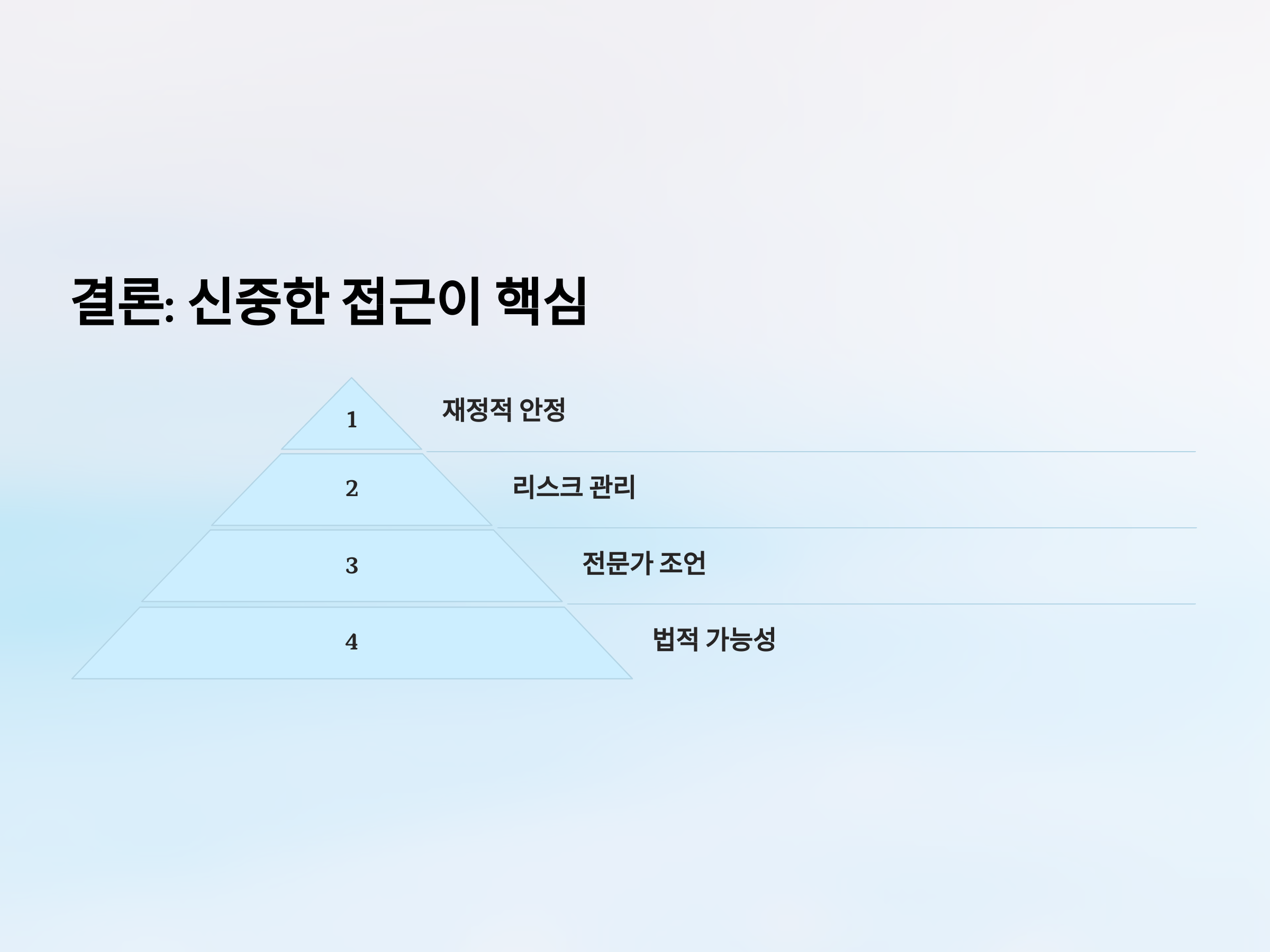 결론: 신중한 접근이 핵심

1

재정적 안정

2

리스크 관리

3

전문가 조언

4

법적 가능성